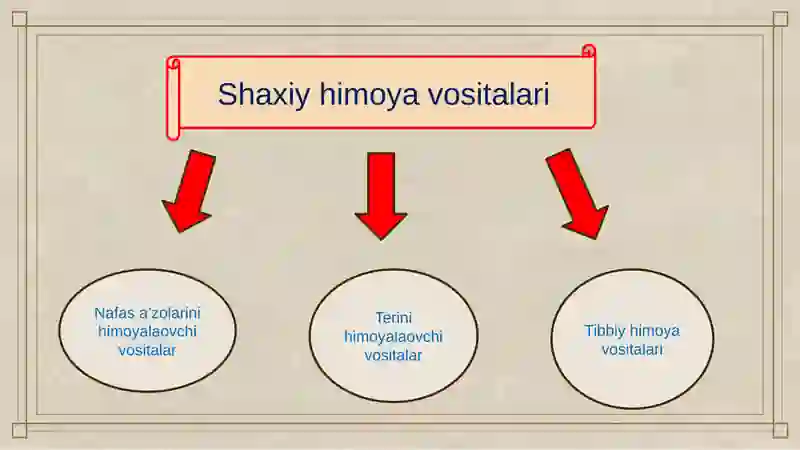 Shaxiy himoya vositalari

Nafas a'zolarini himoyalaovchi vositalar

Terini himoyalaovchi vositalar

Tibbiy himoya vositalari